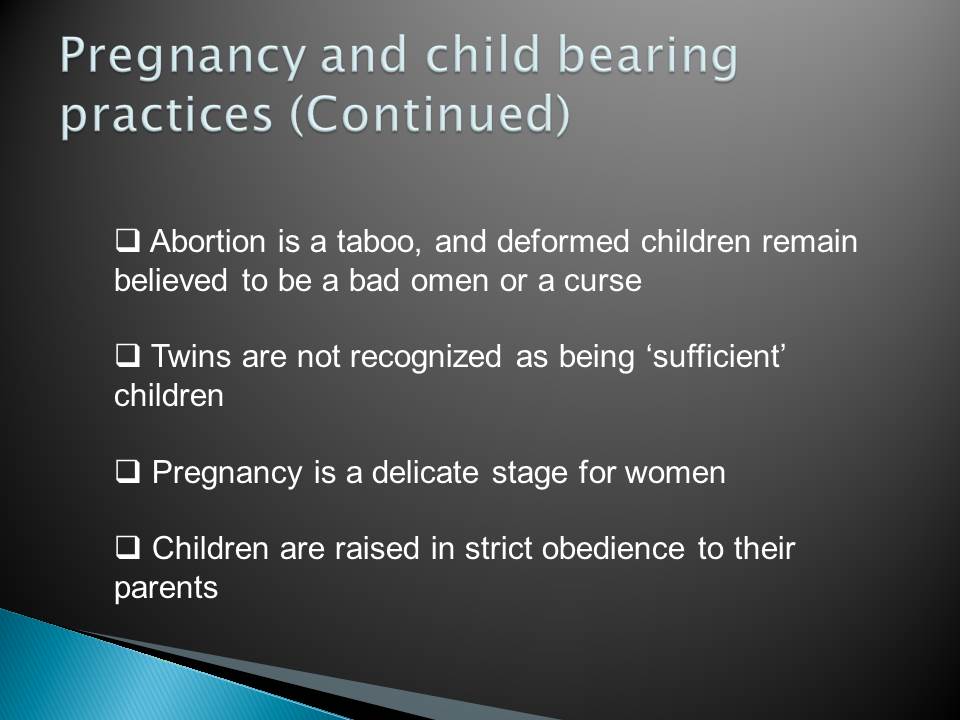 Pregnancy and child bearing practices (Continued)

❑ Abortion is a taboo, and deformed children remain believed to be a bad omen or a curse

❑ Twins are not recognized as being ‘sufficient’ children

❑ Pregnancy is a delicate stage for women

❑ Children are raised in strict obedience to their parents